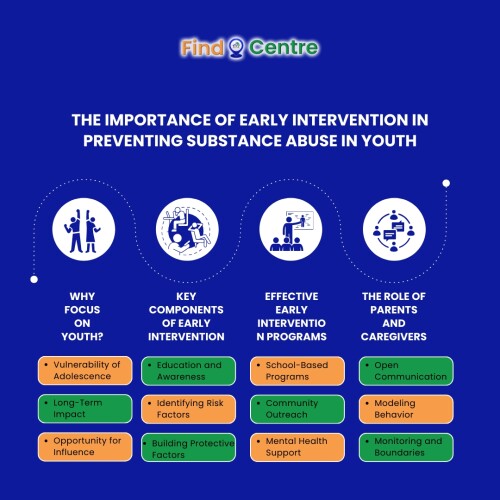 Find Centre

THE IMPORTANCE OF EARLY INTERVENTION IN PREVENTING SUBSTANCE ABUSE IN YOUTH

WHY FOCUS ON YOUTH?

• Vulnerability of Adolescence

• Long-Term Impact

• Opportunity for Influence

KEY COMPONENTS OF EARLY INTERVENTION

• Education and Awareness

• Identifying Risk Factors

• Building Protective Factors

EFFECTIVE EARLY INTERVENTIO N PROGRAMS

• School-Based Programs

• Community Outreach

• Mental Health Support

THE ROLE OF PARENTS AND CAREGIVERS

• Open Communication

• Modeling Behavior

• Monitoring and Boundaries